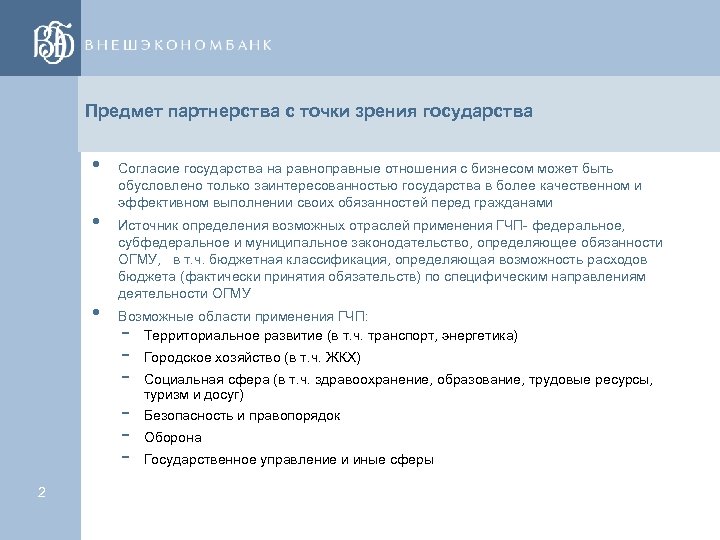 ВЭБ ВНЕШЭКОНОМБАНК

Предмет партнерства с точки зрения государства

• Согласие государства на равноправные отношения с бизнесом может быть обусловлено только заинтересованностью государства в более качественном и эффективном выполнении своих обязанностей перед гражданами

• Источник определения возможных отраслей применения ГЧП- федеральное, субфедеральное и муниципальное законодательство, определяющее обязанности ОГМУ, в т.ч. бюджетная классификация, определяющая возможность расходов бюджета (фактически принятия обязательств) по специфическим направлениям деятельности ОГМУ

• Возможные области применения ГЧП:
- Территориальное развитие (в т.ч. транспорт, энергетика)
- Городское хозяйство (в т.ч. ЖКХ)
- Социальная сфера (в т.ч. здравоохранение, образование, трудовые ресурсы, туризм и досуг)
- Безопасность и правопорядок
- Оборона
- Государственное управление и иные сферы

2